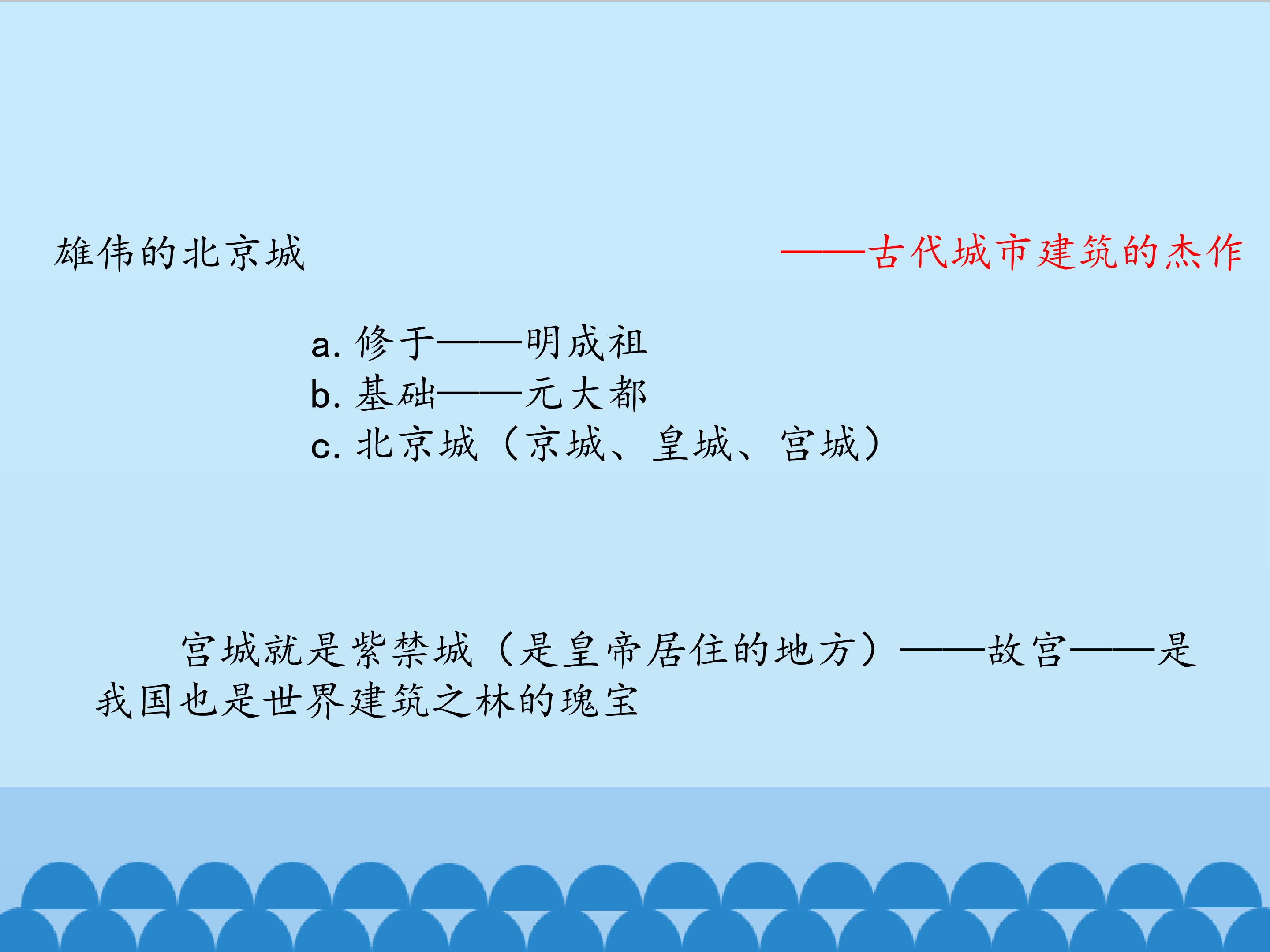 雄伟的北京城　——古代城市建筑的杰作

a. 修于——明成祖
b. 基础——元大都
c. 北京城（京城、皇城、宫城）

宫城就是紫禁城（是皇帝居住的地方）——故宫——是我国也是世界建筑之林的瑰宝